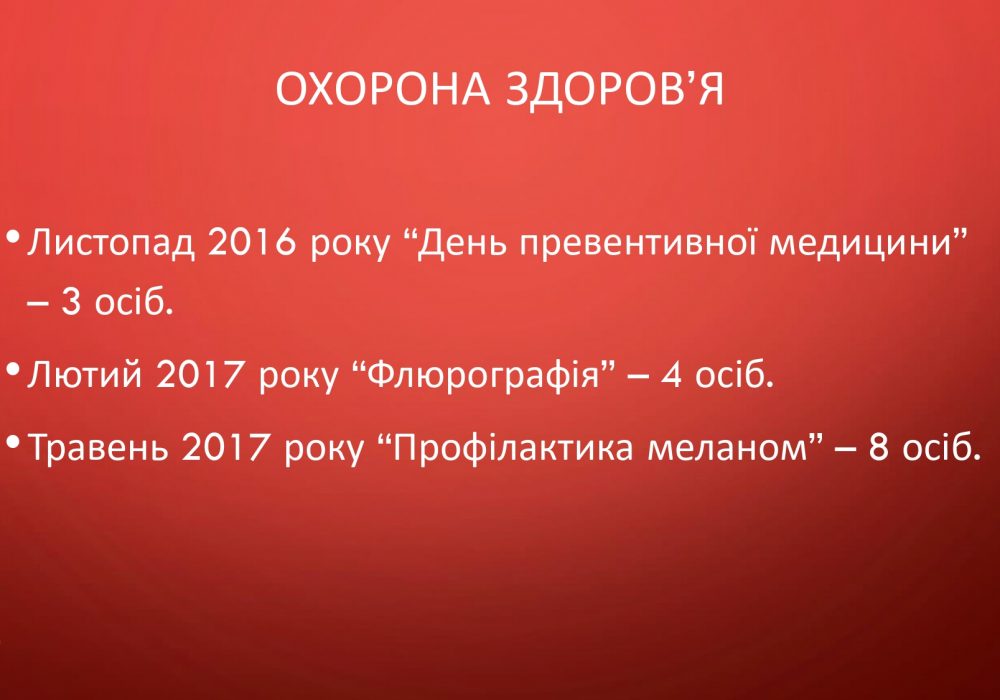 ОХОРОНА ЗДОРОВ’Я

• Листопад 2016 року “День превентивної медицини” – 3 осіб.

• Лютий 2017 року “Флюрографія” – 4 осіб.

• Травень 2017 року “Профілактика меланом” – 8 осіб.